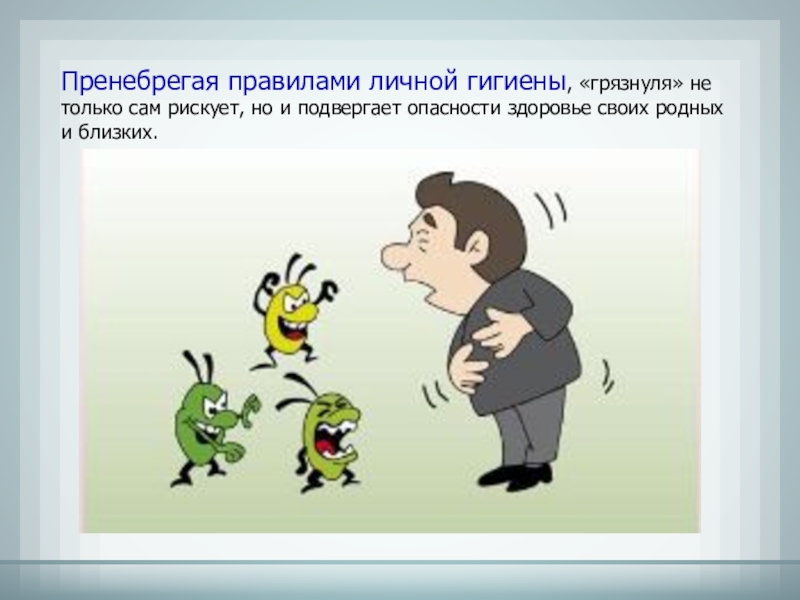 Пренебрегая правилами личной гигиены, «грязнуля» не только сам рискует, но и подвергает опасности здоровье своих родных и близких.